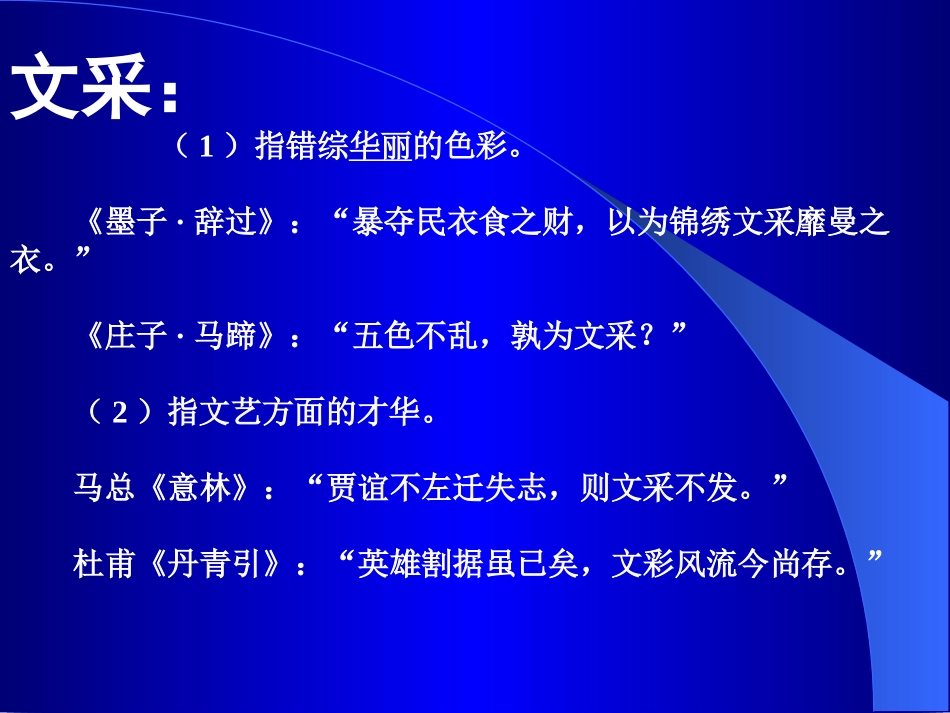 文采：

（1）指错综华丽的色彩。

《墨子 · 辞过》：“暴夺民衣食之财，以为锦绣文采靡曼之衣。”

《庄子 · 马蹄》：“五色不乱，孰为文采？”

（2）指文艺方面的才华。

马总《意林》：“贾谊不左迁失志，则文采不发。”

杜甫《丹青引》：“英雄割据虽已矣，文彩风流今尚存。”